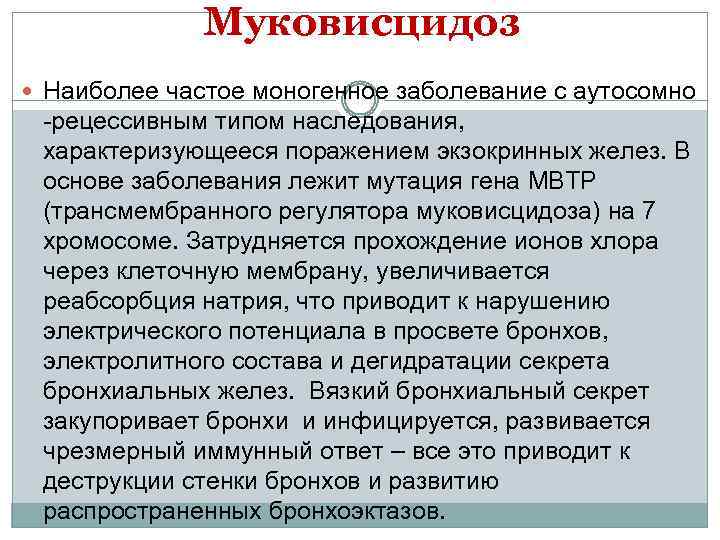 Муковисцидоз

Наиболее частое моногенное заболевание с аутосомно -рецессивным типом наследования, характеризующееся поражением экзокринных желез. В основе заболевания лежит мутация гена МВТР (трансмембранного регулятора муковисцидоза) на 7 хромосоме. Затрудняется прохождение ионов хлора через клеточную мембрану, увеличивается реабсорбция натрия, что приводит к нарушению электрического потенциала в просвете бронхов, электролитного состава и дегидратации секрета бронхиальных желез. Вязкий бронхиальный секрет закупоривает бронхи и инфицируется, развивается чрезмерный иммунный ответ – все это приводит к деструкции стенки бронхов и развитию распространенных бронхоэктазов.